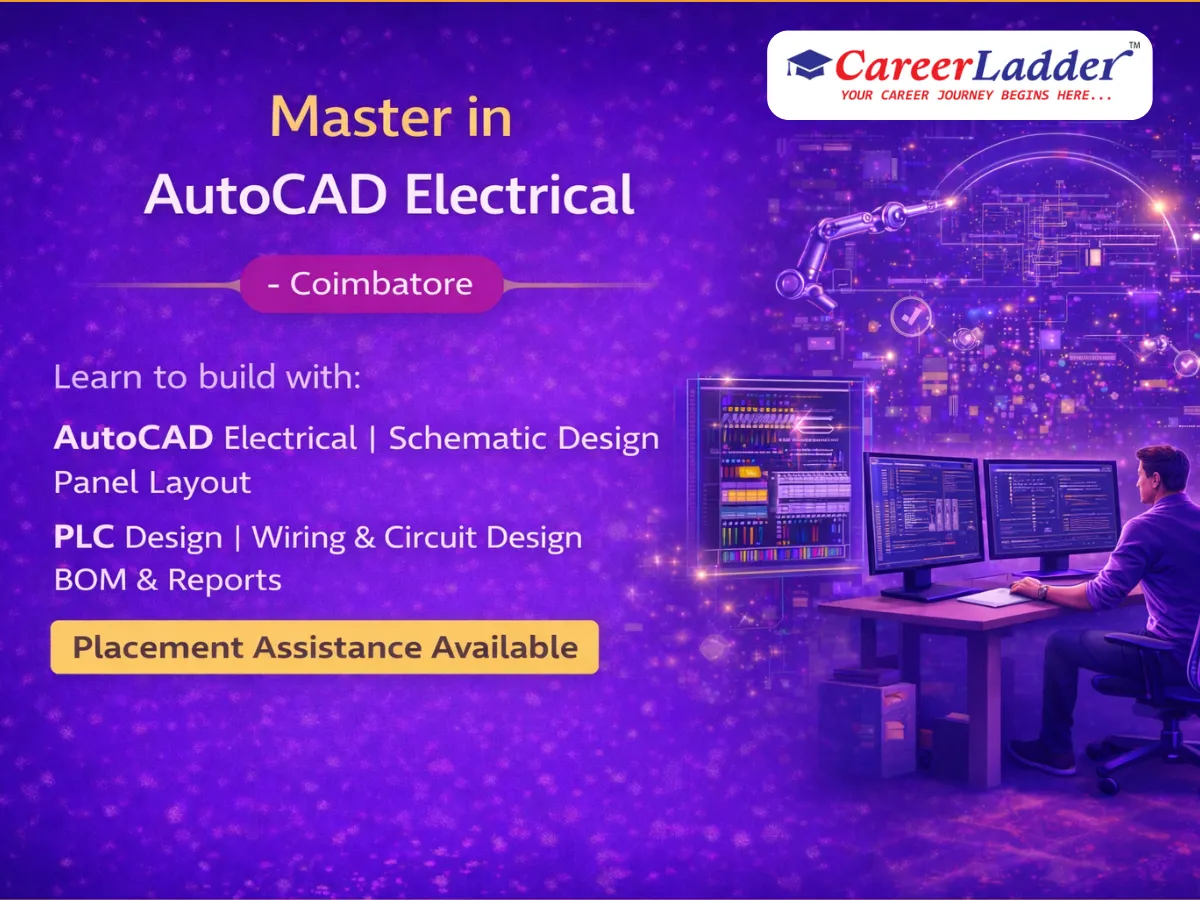 CareerLadder™
YOUR CAREER JOURNEY BEGINS HERE...

Master in
AutoCAD Electrical

- Coimbatore

Learn to build with:

AutoCAD Electrical | Schematic Design
Panel Layout

PLC Design | Wiring & Circuit Design
BOM & Reports

Placement Assistance Available